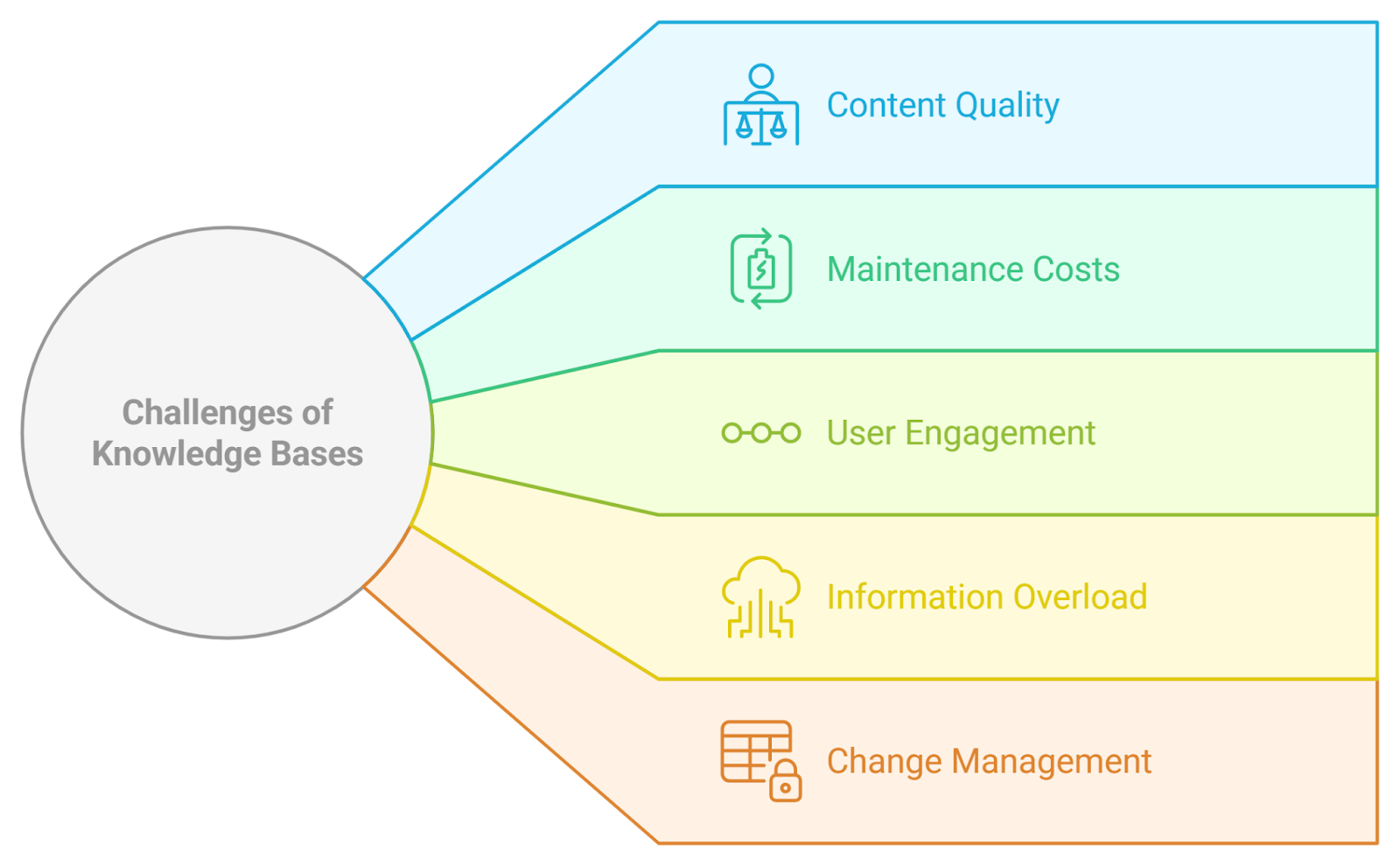 Challenges of Knowledge Bases

Content Quality

Maintenance Costs

User Engagement

Information Overload

Change Management